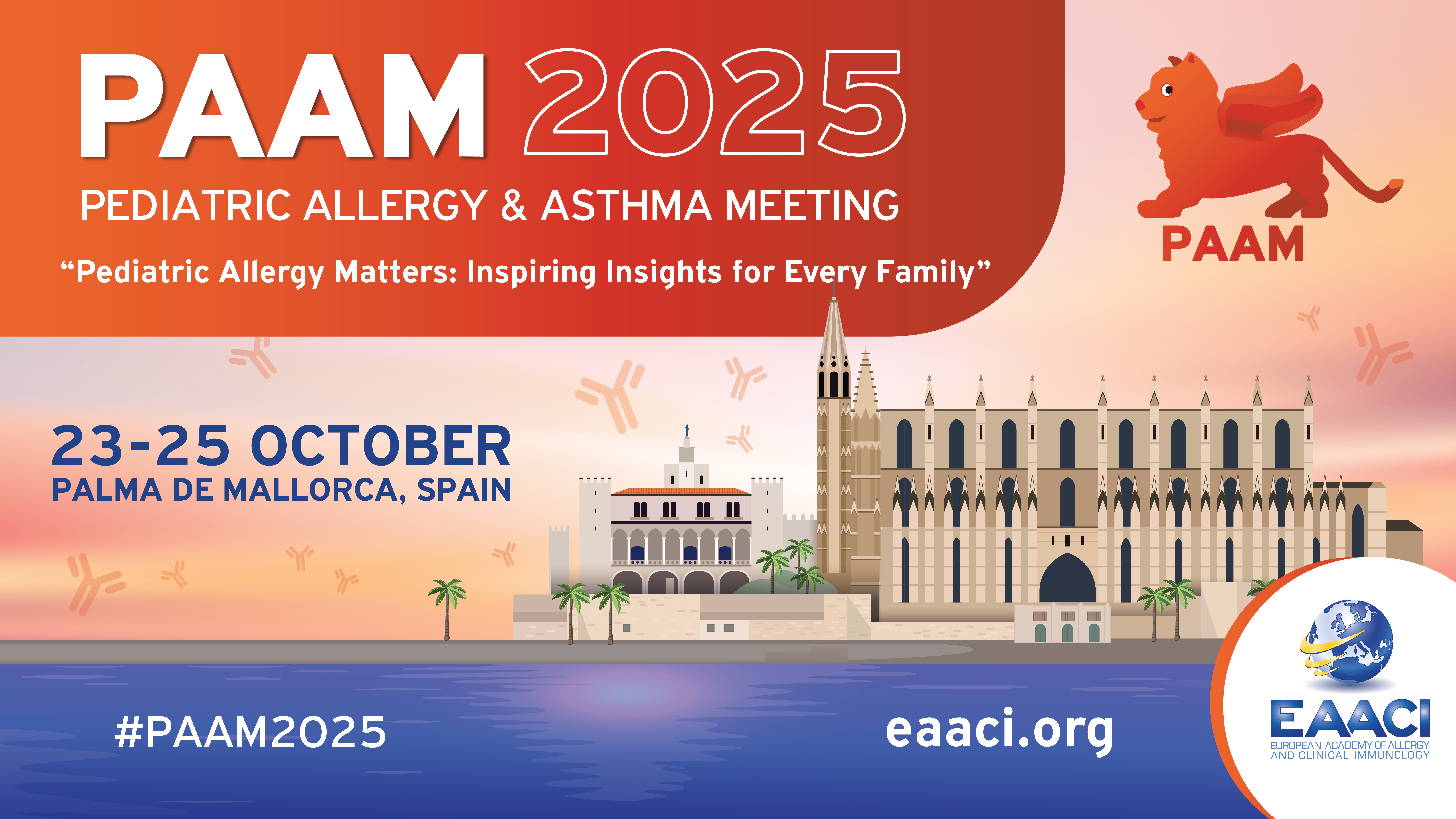 PAAM 2025

PEDIATRIC ALLERGY & ASTHMA MEETING

“Pediatric Allergy Matters: Inspiring Insights for Every Family”

PAAM

23-25 OCTOBER
PALMA DE MALLORCA, SPAIN

#PAAM2025

eaaci.org

EAACI
EUROPEAN ACADEMY OF ALLERGY AND CLINICAL IMMUNOLOGY